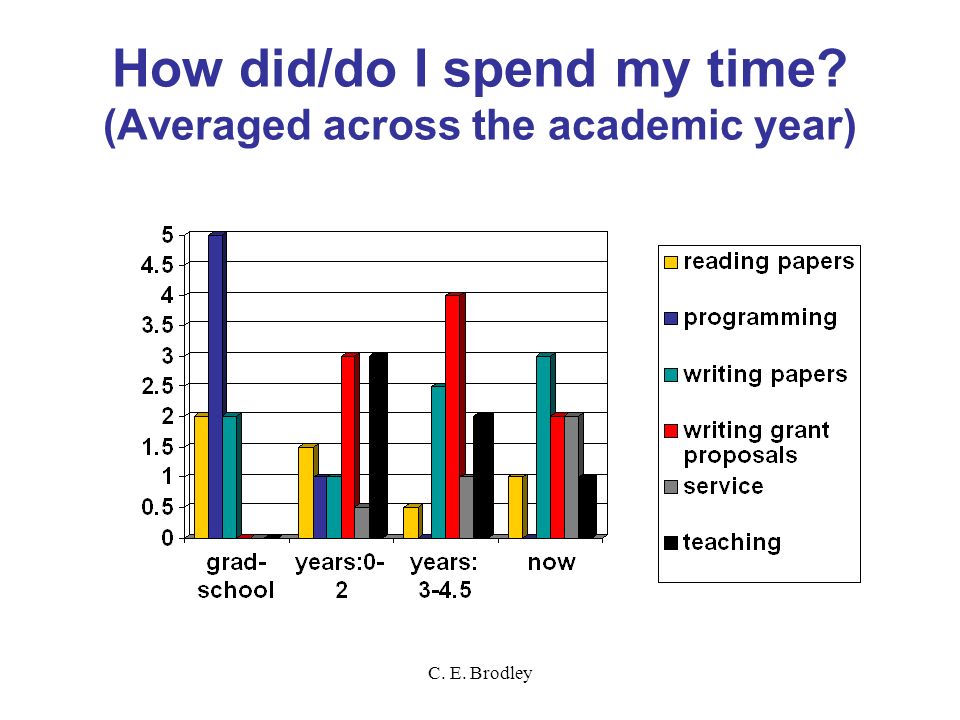 How did/do I spend my time?
(Averaged across the academic year)

5
4.5
4
3.5
3
2.5
2
1.5
1
0.5
0

grad-school
years:0-2
years: 3-4.5
now

reading papers
programming
writing papers
writing grant proposals
service
teaching

C. E. Brodley